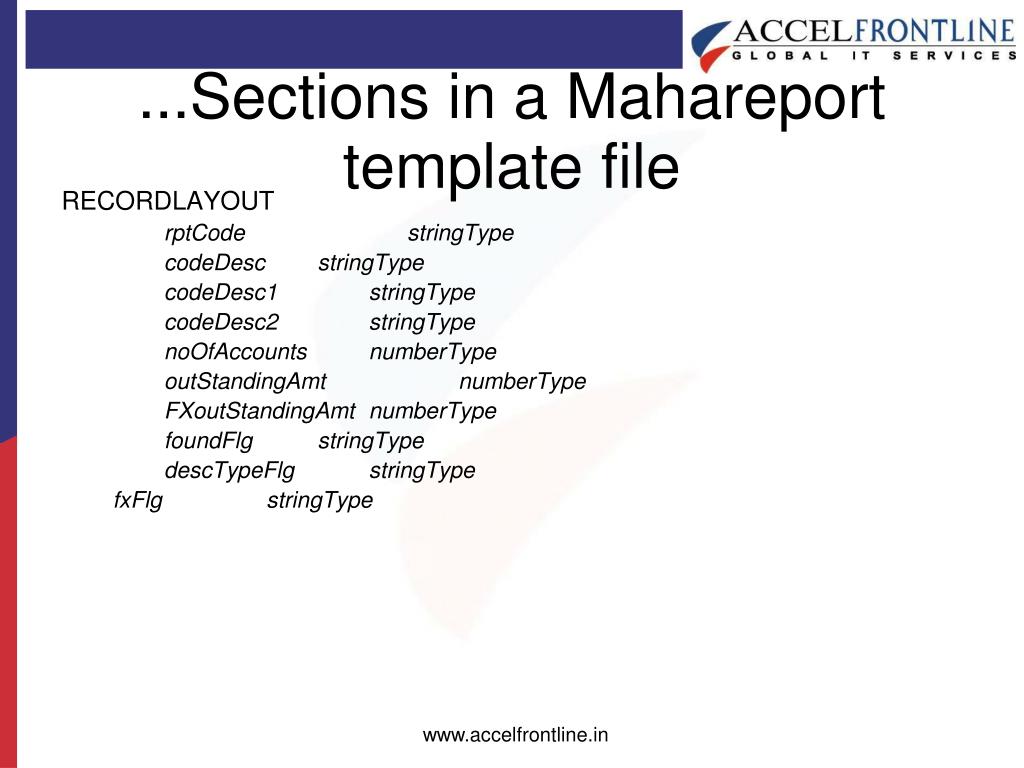 ACCELFRONTLINE
GLOBAL IT SERVICES

...Sections in a Mahareport template file

RECORDLAYOUT
rptCode stringType
codeDesc stringType
codeDesc1 stringType
codeDesc2 stringType
noOfAccounts numberType
outStandingAmt numberType
FXoutStandingAmt numberType
foundFlg stringType
descTypeFlg stringType
fxFlg stringType

www.accelfrontline.in